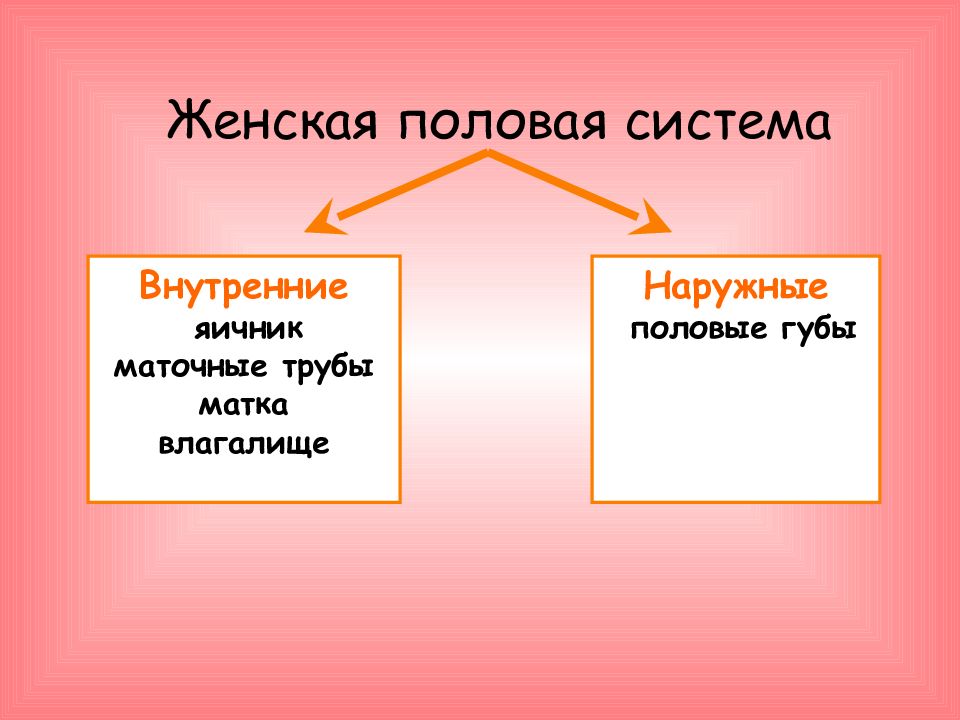 Женская половая система

Внутренние
яичник
маточные трубы
матка
влагалище

Наружные
половые губы